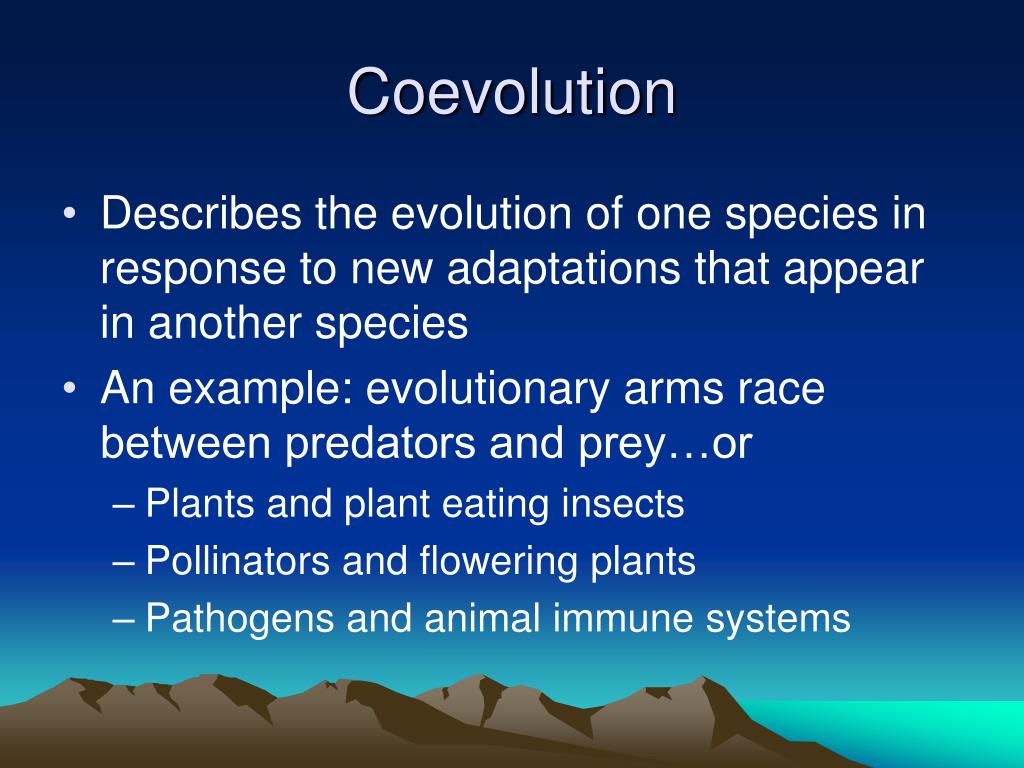 Coevolution

• Describes the evolution of one species in response to new adaptations that appear in another species
• An example: evolutionary arms race between predators and prey…or
– Plants and plant eating insects
– Pollinators and flowering plants
– Pathogens and animal immune systems